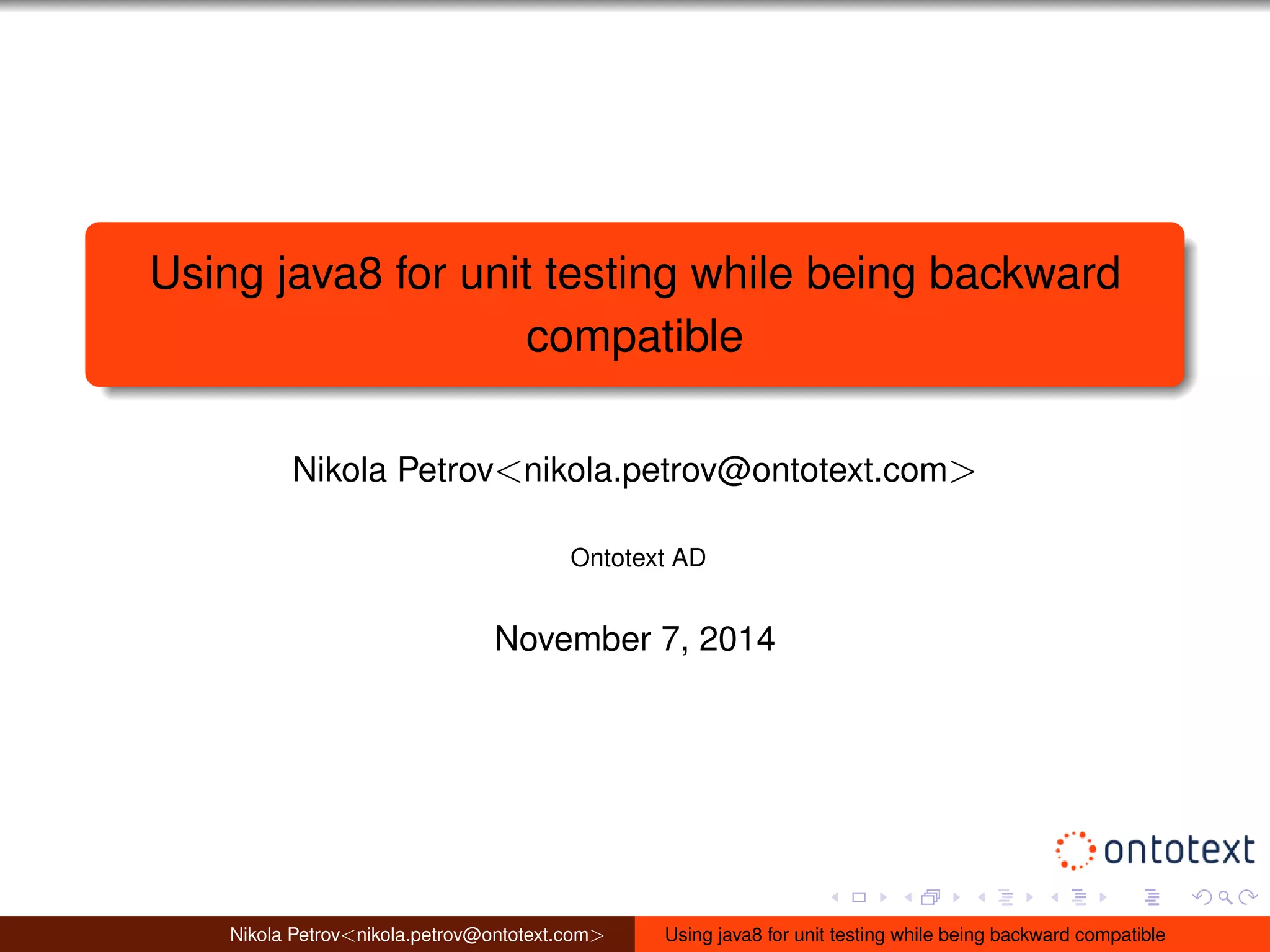 Using java8 for unit testing while being backward compatible

Nikola Petrov<nikola.petrov@ontotext.com>

Ontotext AD

November 7, 2014

ontotext

Nikola Petrov<nikola.petrov@ontotext.com> Using java8 for unit testing while being backward compatible